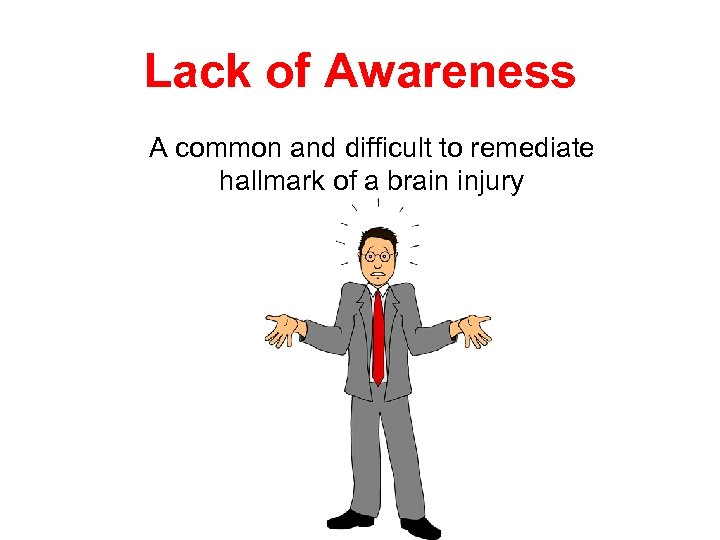 Lack of Awareness

A common and difficult to remediate hallmark of a brain injury